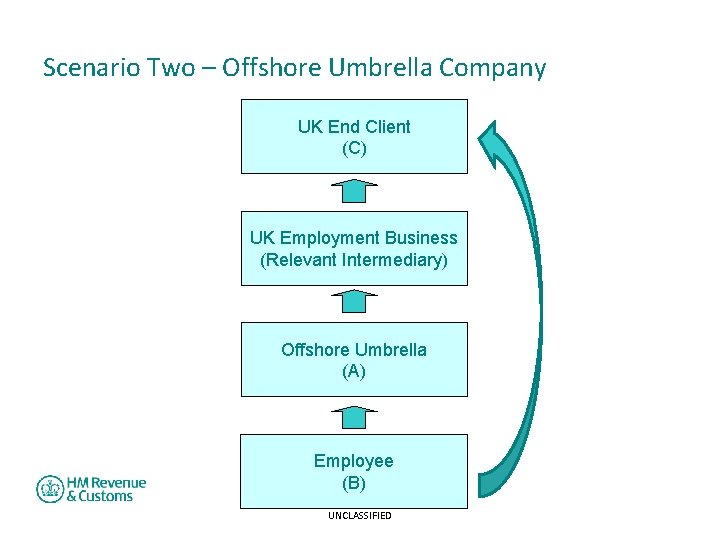 Scenario Two – Offshore Umbrella Company

UK End Client
(C)

UK Employment Business
(Relevant Intermediary)

Offshore Umbrella
(A)

Employee
(B)

HM Revenue
& Customs

UNCLASSIFIED